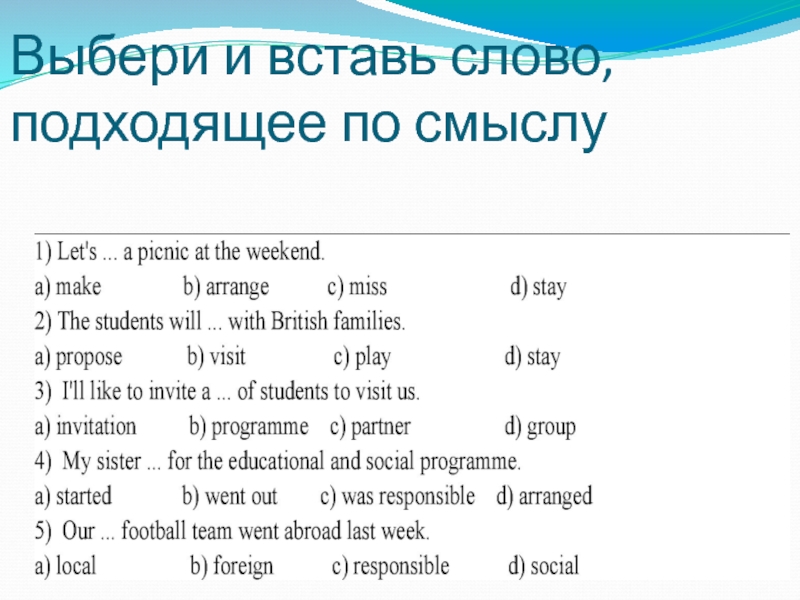 Выбери и вставь слово, подходящее по смыслу

1) Let's ... a picnic at the weekend.
a) make b) arrange c) miss d) stay
2) The students will ... with British families.
a) propose b) visit c) play d) stay
3) I'll like to invite a ... of students to visit us.
a) invitation b) programme c) partner d) group
4) My sister ... for the educational and social programme.
a) started b) went out c) was responsible d) arranged
5) Our ... football team went abroad last week.
a) local b) foreign c) responsible d) social